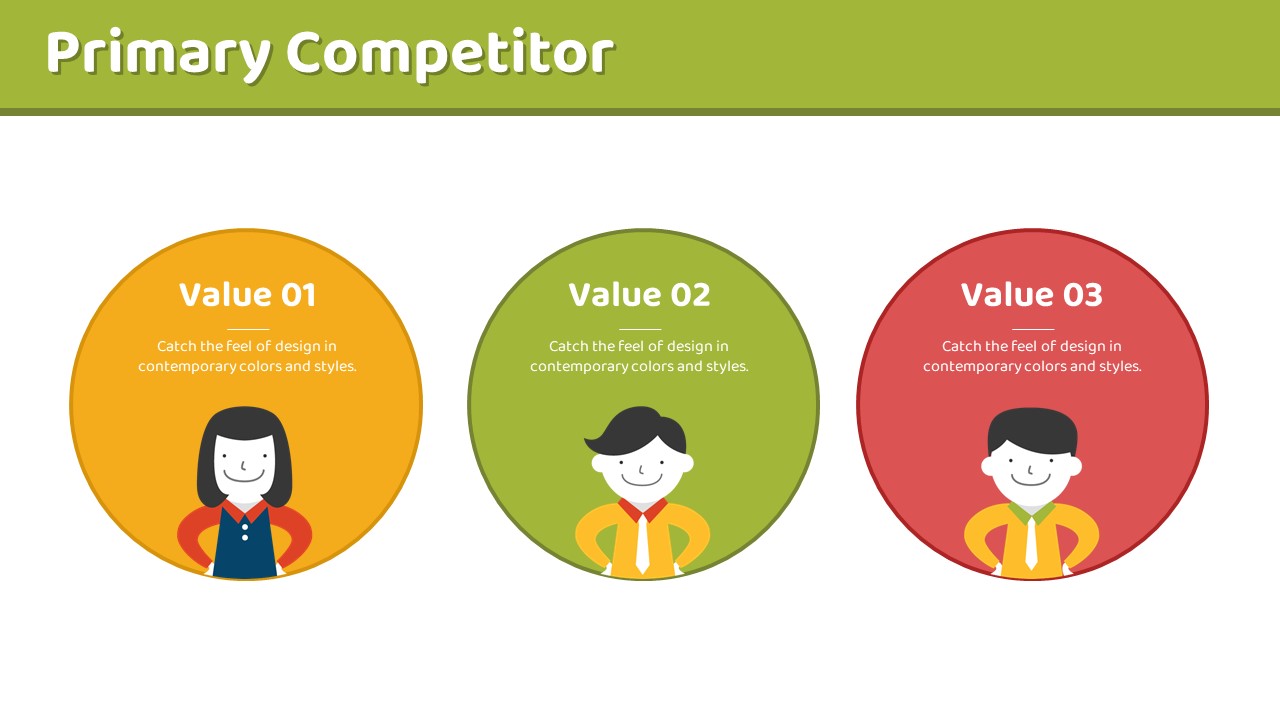 Primary Competitor

Value 01

Catch the feel of design in contemporary colors and styles.

Value 02

Catch the feel of design in contemporary colors and styles.

Value 03

Catch the feel of design in contemporary colors and styles.